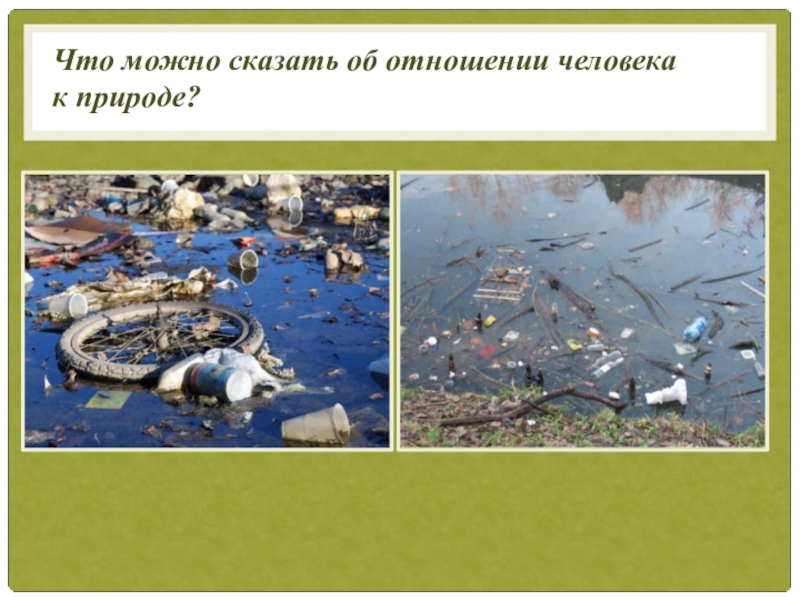 Что можно сказать об отношении человека к природе?